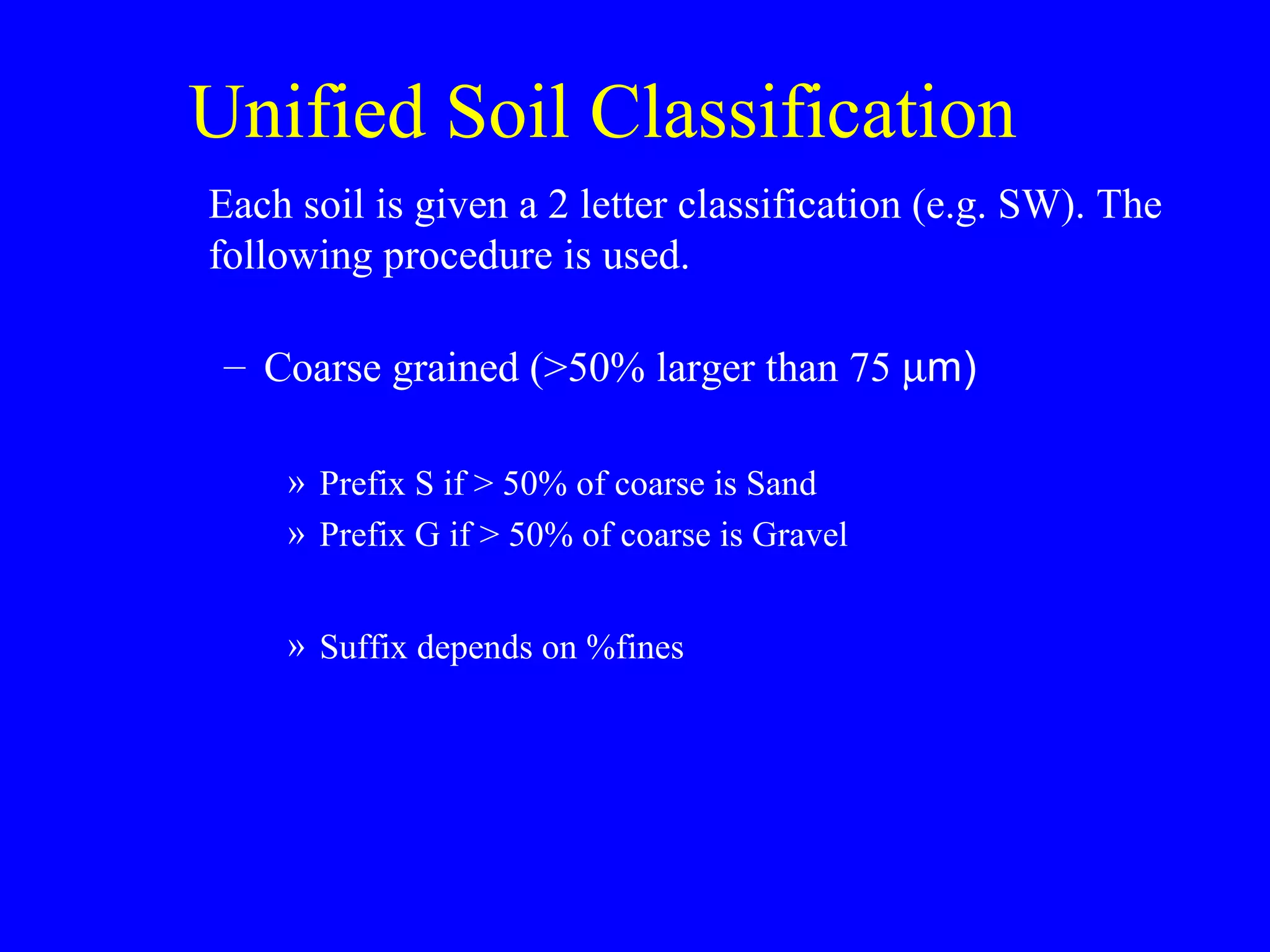 Unified Soil Classification

Each soil is given a 2 letter classification (e.g. SW). The following procedure is used.

– Coarse grained (>50% larger than 75 μm)

» Prefix S if > 50% of coarse is Sand
» Prefix G if > 50% of coarse is Gravel

» Suffix depends on %fines